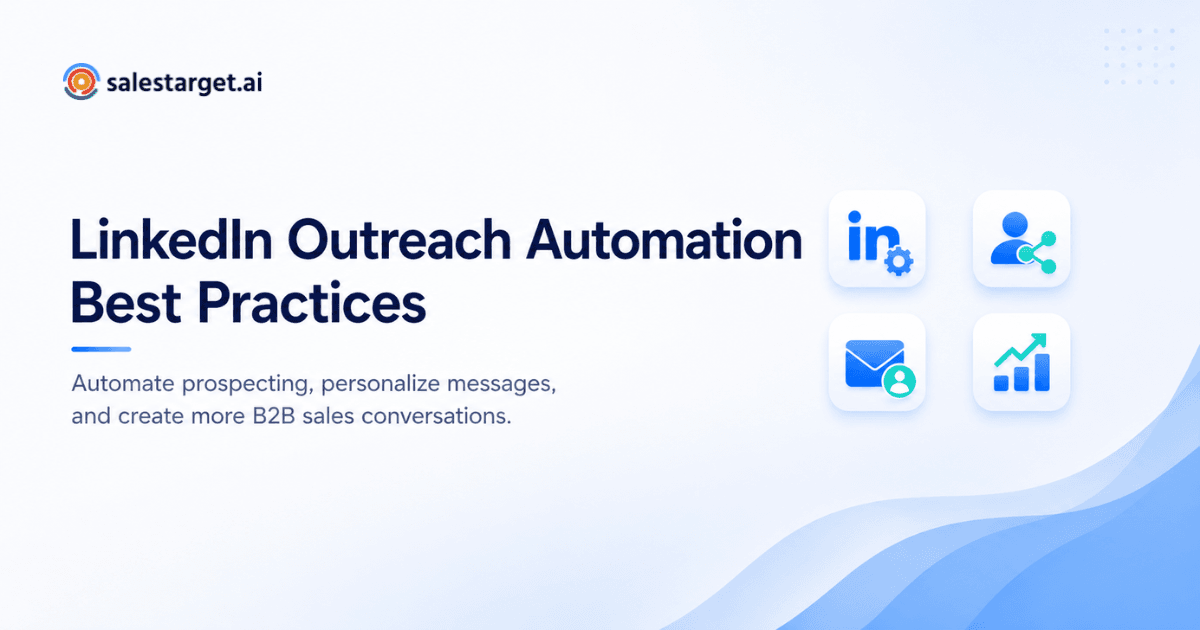 salestarget.ai

LinkedIn Outreach Automation Best Practices

Automate prospecting, personalize messages, and create more B2B sales conversations.

in